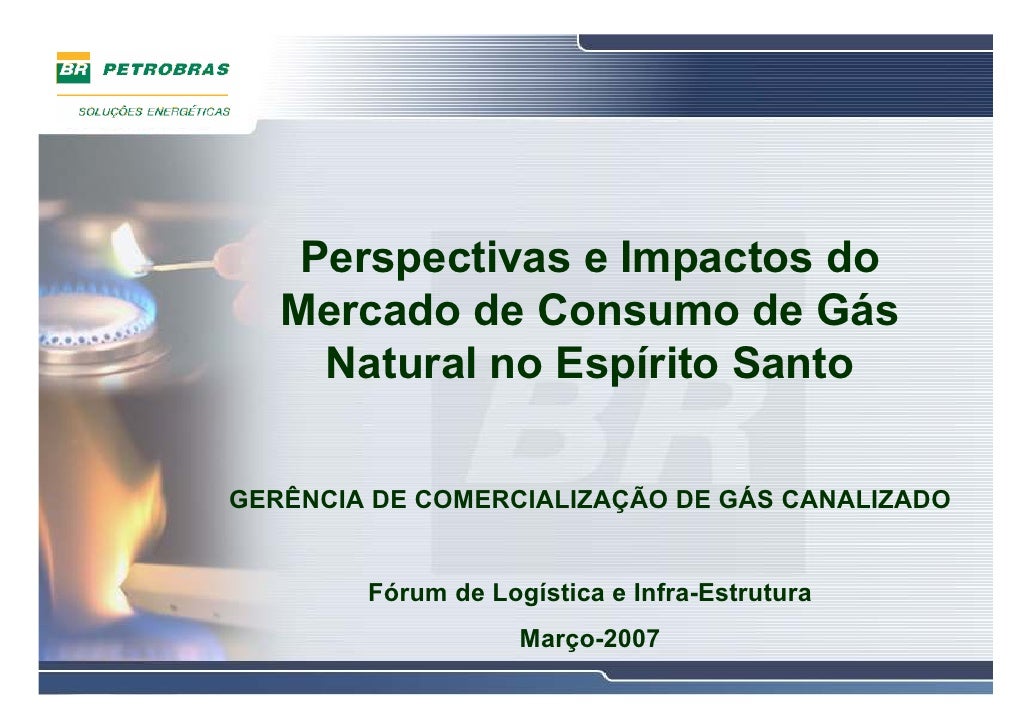 BR PETROBRAS

SOLUÇÕES ENERGÉTICAS

Perspectivas e Impactos do Mercado de Consumo de Gás Natural no Espírito Santo

GERÊNCIA DE COMERCIALIZAÇÃO DE GÁS CANALIZADO

Fórum de Logística e Infra-Estrutura

Março-2007